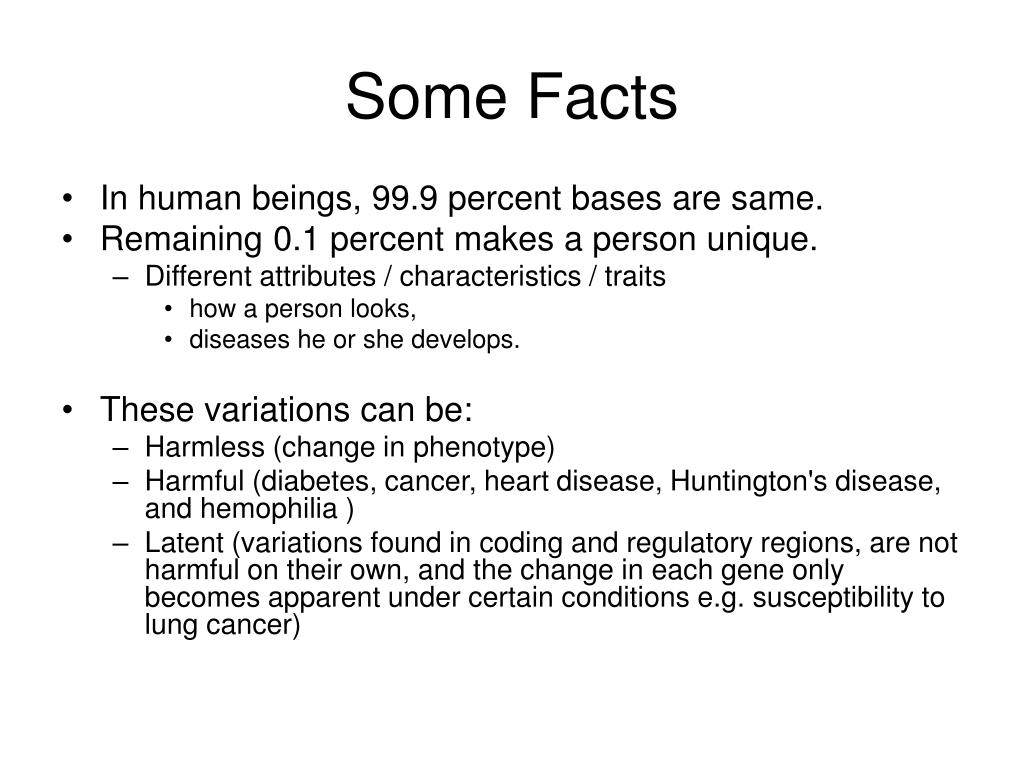 Some Facts

• In human beings, 99.9 percent bases are same.
• Remaining 0.1 percent makes a person unique.
  – Different attributes / characteristics / traits
    • how a person looks,
    • diseases he or she develops.

• These variations can be:
  – Harmless (change in phenotype)
  – Harmful (diabetes, cancer, heart disease, Huntington's disease, and hemophilia )
  – Latent (variations found in coding and regulatory regions, are not harmful on their own, and the change in each gene only becomes apparent under certain conditions e.g. susceptibility to lung cancer)